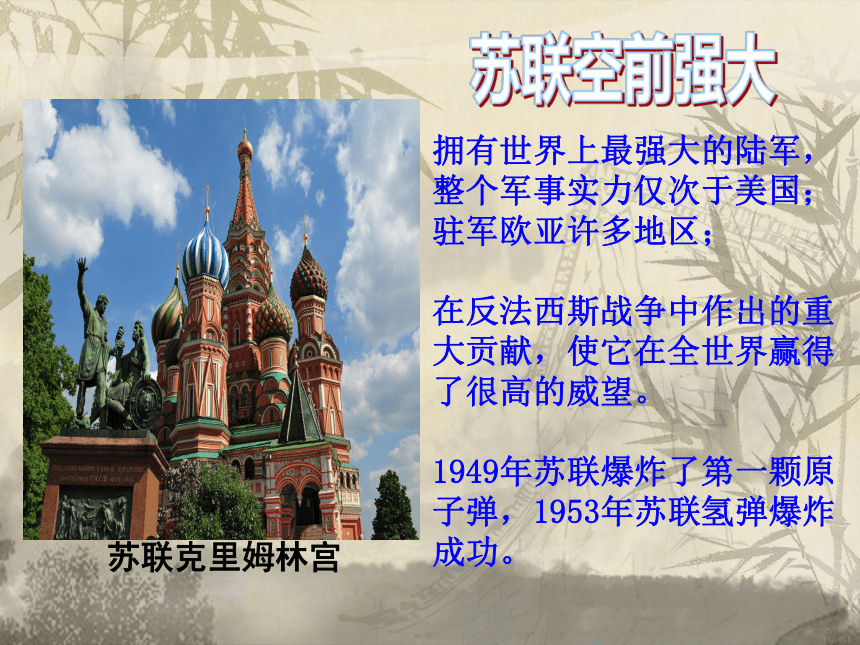 苏联空前强大

拥有世界上最强大的陆军，整个军事实力仅次于美国；驻军欧亚许多地区；

在反法西斯战争中作出的重大贡献，使它在全世界赢得了很高的威望。

1949年苏联爆炸了第一颗原子弹，1953年苏联氢弹爆炸成功。

苏联克里姆林宫